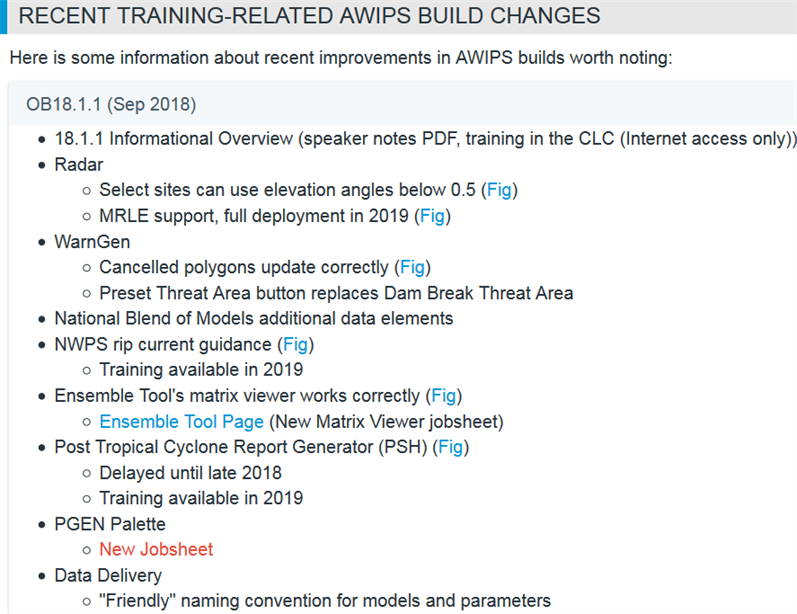 RECENT TRAINING-RELATED AWIPS BUILD CHANGES

Here is some information about recent improvements in AWIPS builds worth noting:

OB18.1.1 (Sep 2018)

- 18.1.1 Informational Overview (speaker notes PDF, training in the CLC (Internet access only))
- Radar
  - Select sites can use elevation angles below 0.5 (Fig)
  - MRLE support, full deployment in 2019 (Fig)
- WarnGen
  - Cancelled polygons update correctly (Fig)
  - Preset Threat Area button replaces Dam Break Threat Area
- National Blend of Models additional data elements
- NWPS rip current guidance (Fig)
  - Training available in 2019
- Ensemble Tool's matrix viewer works correctly (Fig)
  - Ensemble Tool Page (New Matrix Viewer jobsheet)
- Post Tropical Cyclone Report Generator (PSH) (Fig)
  - Delayed until late 2018
  - Training available in 2019
- PGEN Palette
  - New Jobsheet
- Data Delivery
  - "Friendly" naming convention for models and parameters